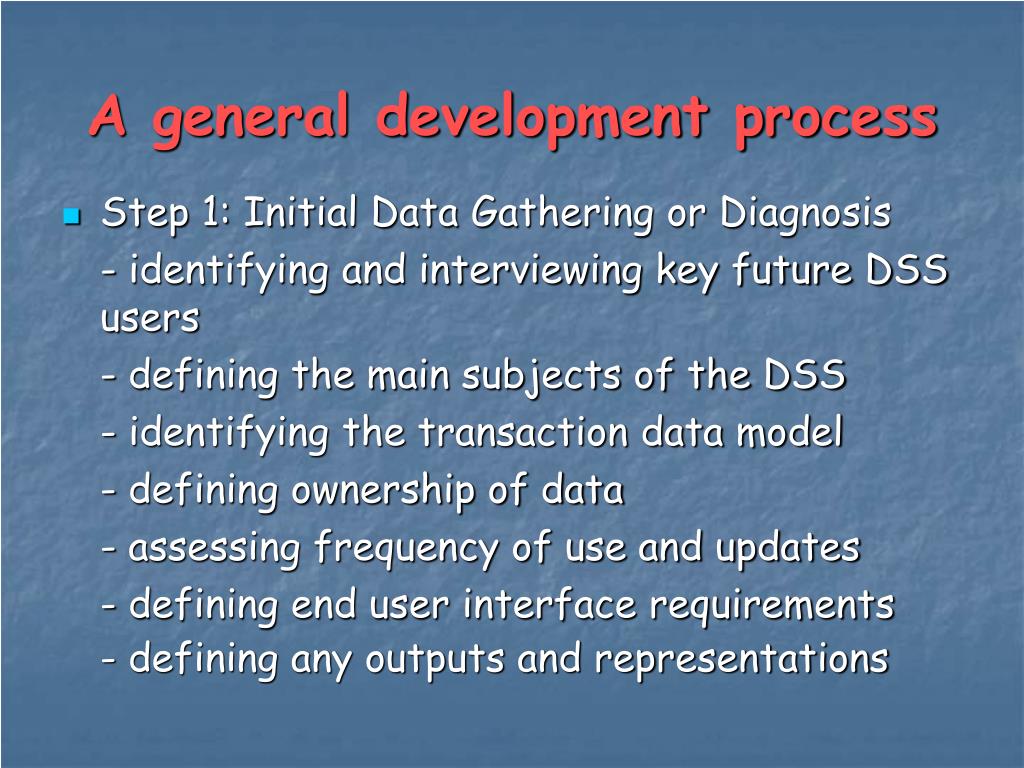 A general development process

Step 1: Initial Data Gathering or Diagnosis

- identifying and interviewing key future DSS users

- defining the main subjects of the DSS

- identifying the transaction data model

- defining ownership of data

- assessing frequency of use and updates

- defining end user interface requirements

- defining any outputs and representations